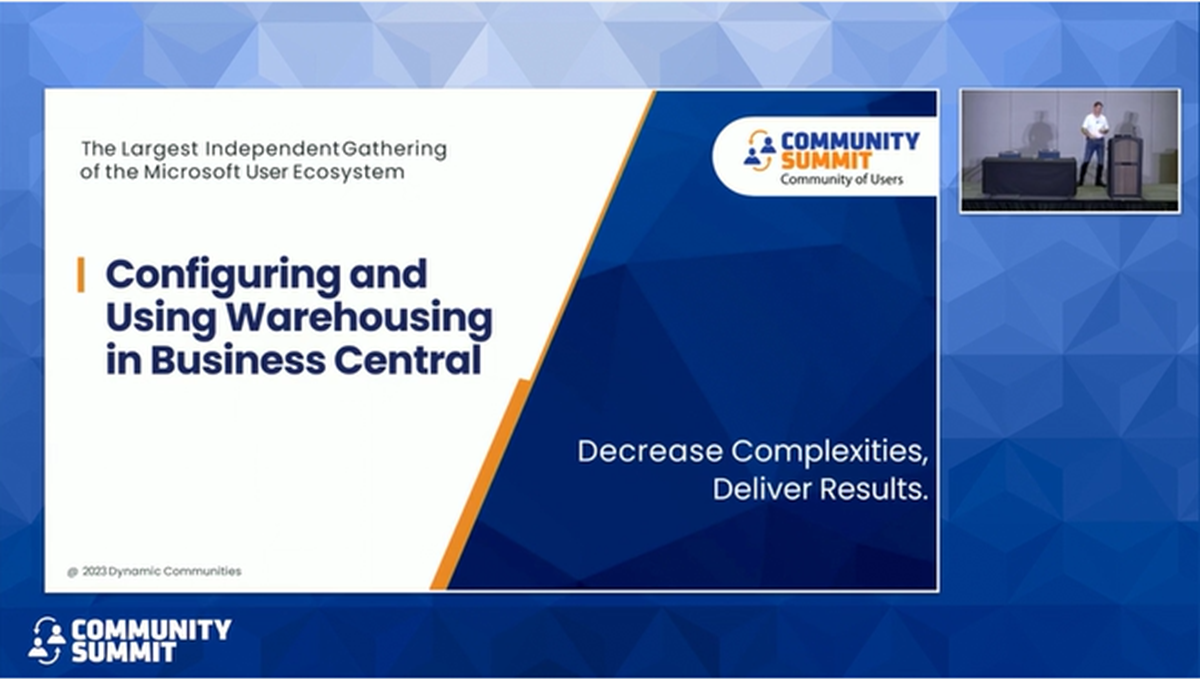 The Largest Independent Gathering of the Microsoft User Ecosystem

COMMUNITY SUMMIT
Community of Users

Configuring and Using Warehousing in Business Central

Decrease Complexities, Deliver Results.

@ 2023 Dynamic Communities

COMMUNITY SUMMIT